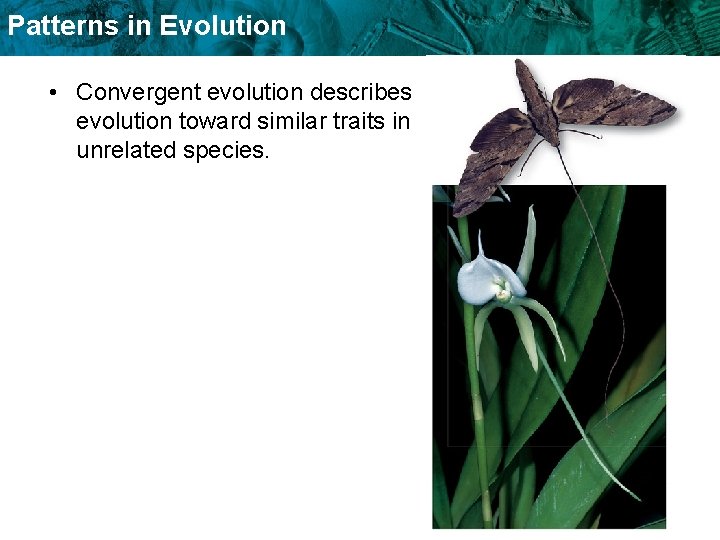 Patterns in Evolution

• Convergent evolution describes evolution toward similar traits in unrelated species.